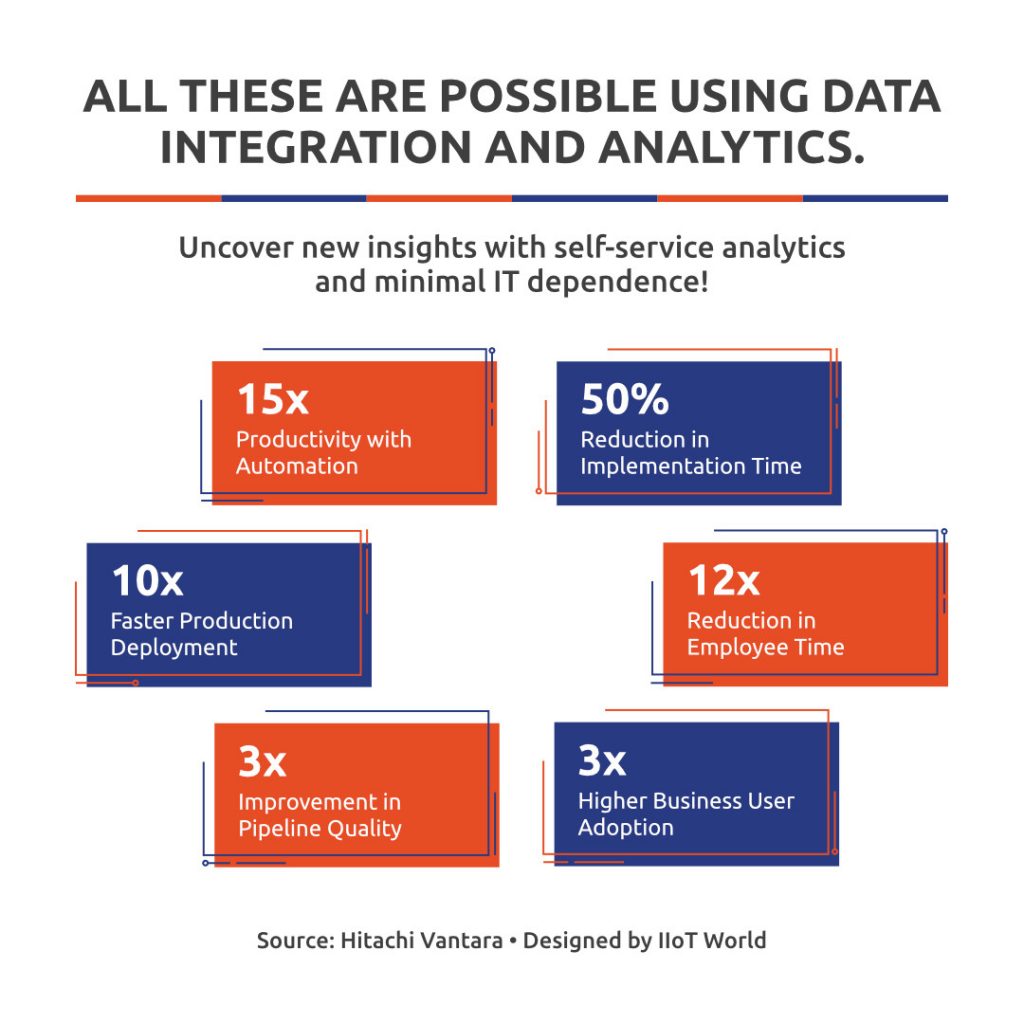 ALL THESE ARE POSSIBLE USING DATA INTEGRATION AND ANALYTICS.

Uncover new insights with self-service analytics and minimal IT dependence!

15x
Productivity with Automation

50%
Reduction in Implementation Time

10x
Faster Production Deployment

12x
Reduction in Employee Time

3x
Improvement in Pipeline Quality

3x
Higher Business User Adoption

Source: Hitachi Vantara • Designed by IIoT World